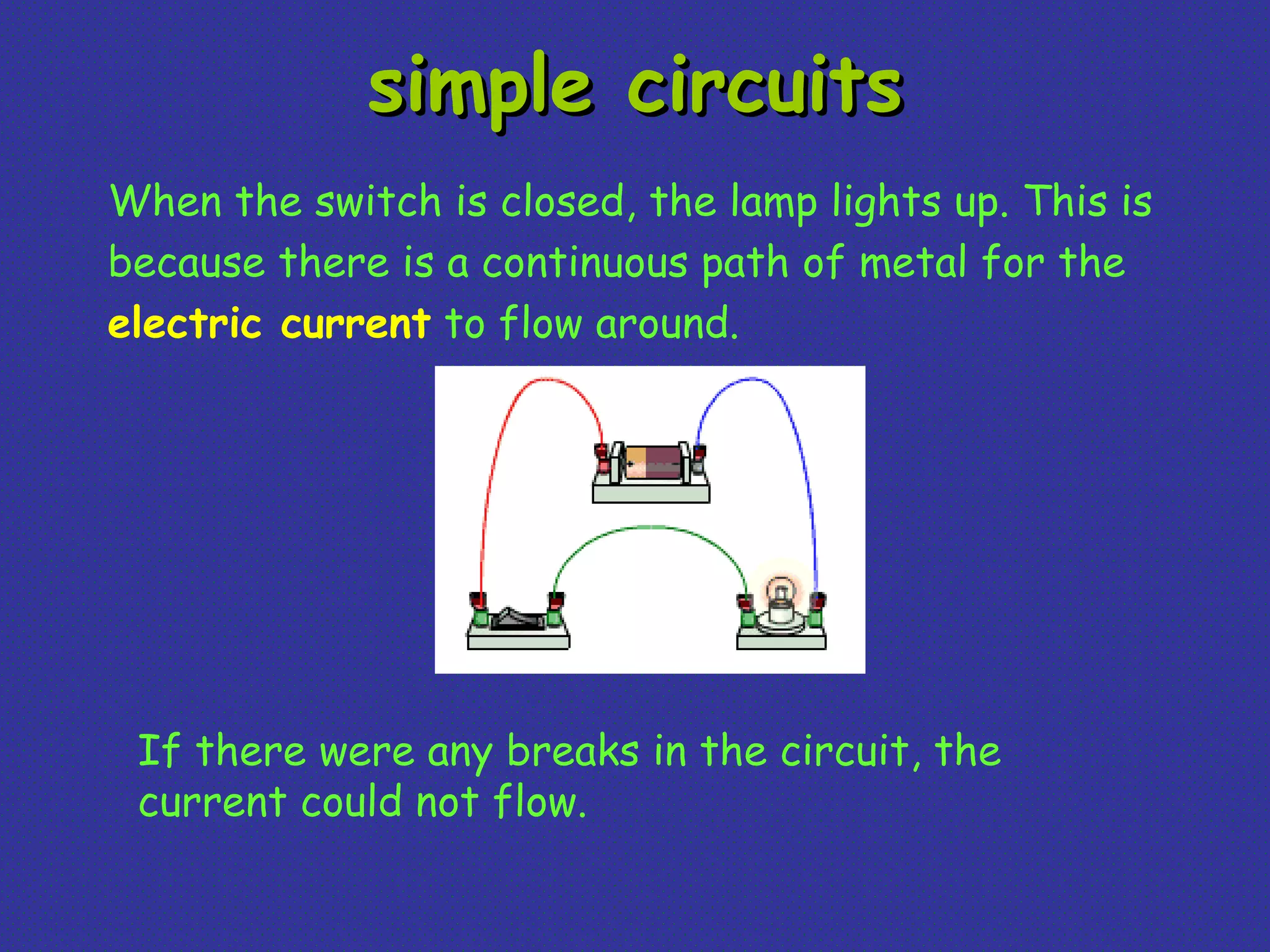 simple circuits

When the switch is closed, the lamp lights up. This is because there is a continuous path of metal for the electric current to flow around.

If there were any breaks in the circuit, the current could not flow.